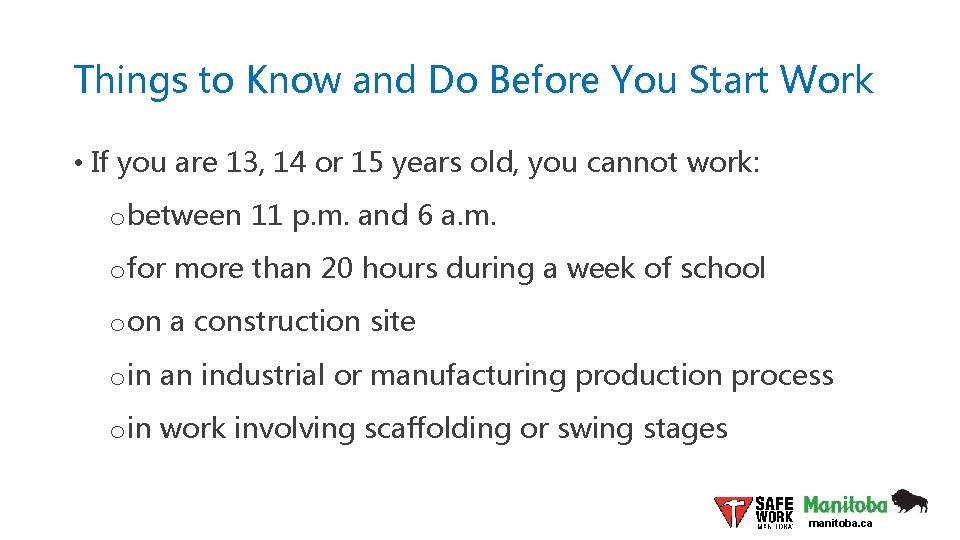 Things to Know and Do Before You Start Work

• If you are 13, 14 or 15 years old, you cannot work:

o between 11 p.m. and 6 a.m.

o for more than 20 hours during a week of school

o on a construction site

o in an industrial or manufacturing production process

o in work involving scaffolding or swing stages

SAFE WORK MANITOBA Manitoba manitoba.ca